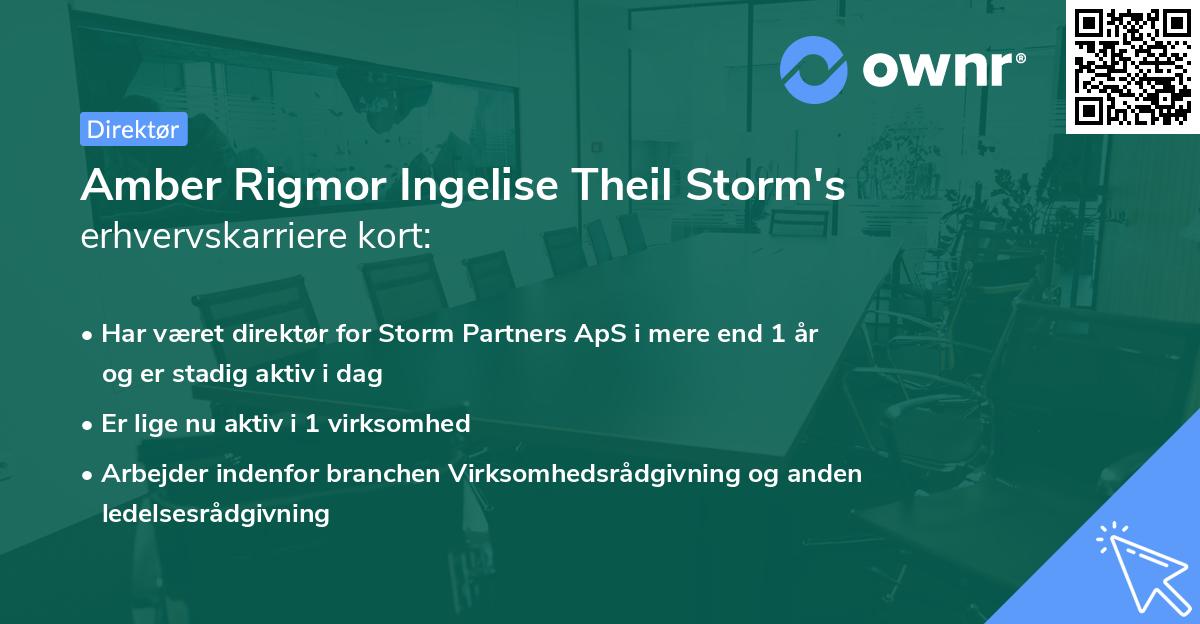 ownr®

Direktør

Amber Rigmor Ingelise Theil Storm's
erhvervskarriere kort:

• Har været direktør for Storm Partners ApS i mere end 1 år og er stadig aktiv i dag
• Er lige nu aktiv i 1 virksomhed
• Arbejder indenfor branchen Virksomhedsrådgivning og anden ledelsesrådgivning